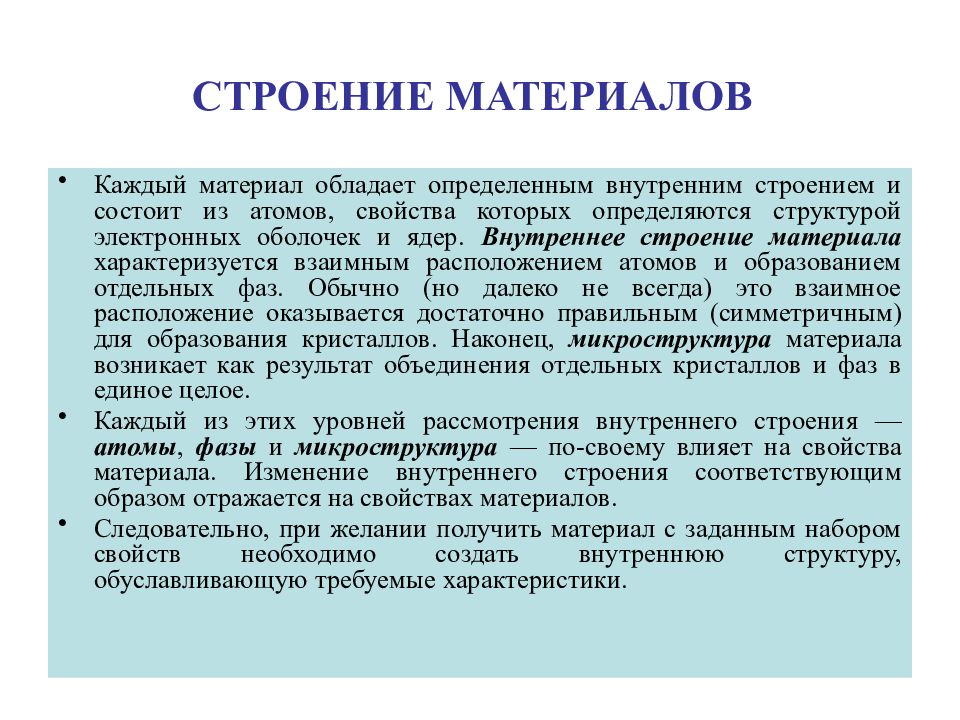 СТРОЕНИЕ МАТЕРИАЛОВ

• Каждый материал обладает определенным внутренним строением и состоит из атомов, свойства которых определяются структурой электронных оболочек и ядер. Внутреннее строение материала характеризуется взаимным расположением атомов и образованием отдельных фаз. Обычно (но далеко не всегда) это взаимное расположение оказывается достаточно правильным (симметричным) для образования кристаллов. Наконец, микроструктура материала возникает как результат объединения отдельных кристаллов и фаз в единое целое.

• Каждый из этих уровней рассмотрения внутреннего строения — атомы, фазы и микроструктура — по-своему влияет на свойства материала. Изменение внутреннего строения соответствующим образом отражается на свойствах материалов.

• Следовательно, при желании получить материал с заданным набором свойств необходимо создать внутреннюю структуру, обуславливающую требуемые характеристики.